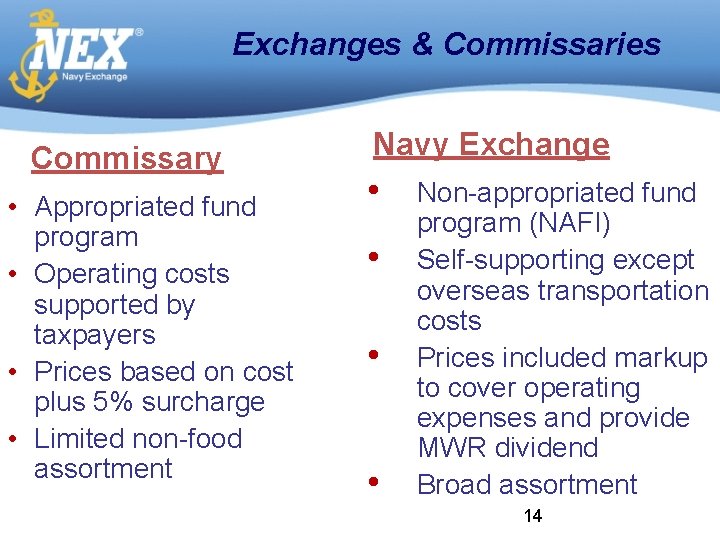 NEX®
Navy Exchange

Exchanges & Commissaries

Commissary

• Appropriated fund program
• Operating costs supported by taxpayers
• Prices based on cost plus 5% surcharge
• Limited non-food assortment

Navy Exchange

• Non-appropriated fund program (NAFI)
• Self-supporting except overseas transportation costs
• Prices included markup to cover operating expenses and provide MWR dividend
• Broad assortment

14